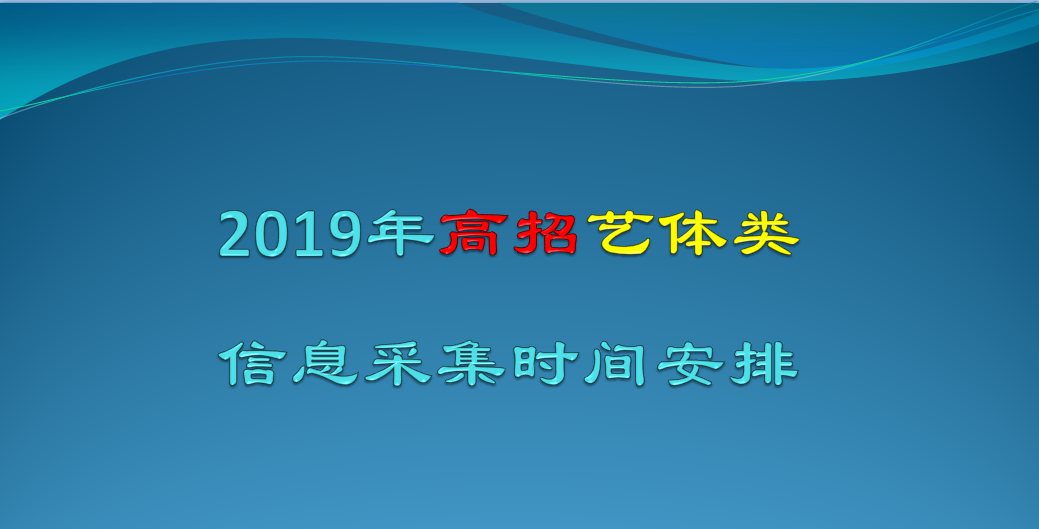 2019年高招艺体类

信息采集时间安排